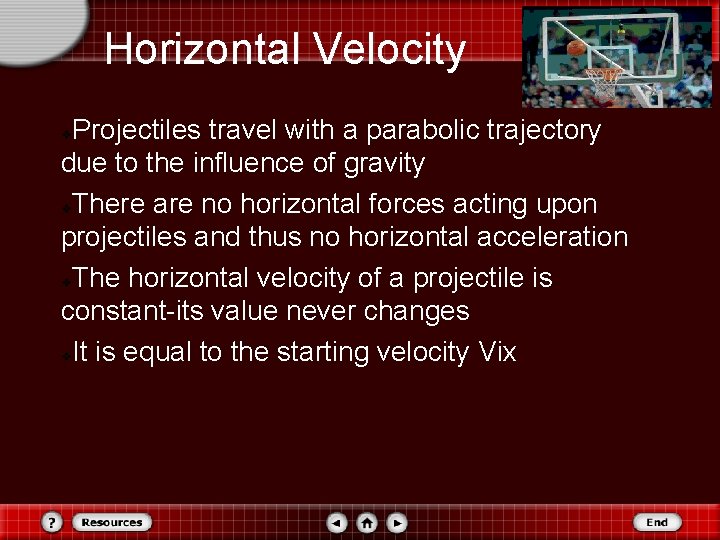 Horizontal Velocity

Projectiles travel with a parabolic trajectory due to the influence of gravity

There are no horizontal forces acting upon projectiles and thus no horizontal acceleration

The horizontal velocity of a projectile is constant-its value never changes

It is equal to the starting velocity Vix

?
Resources
End